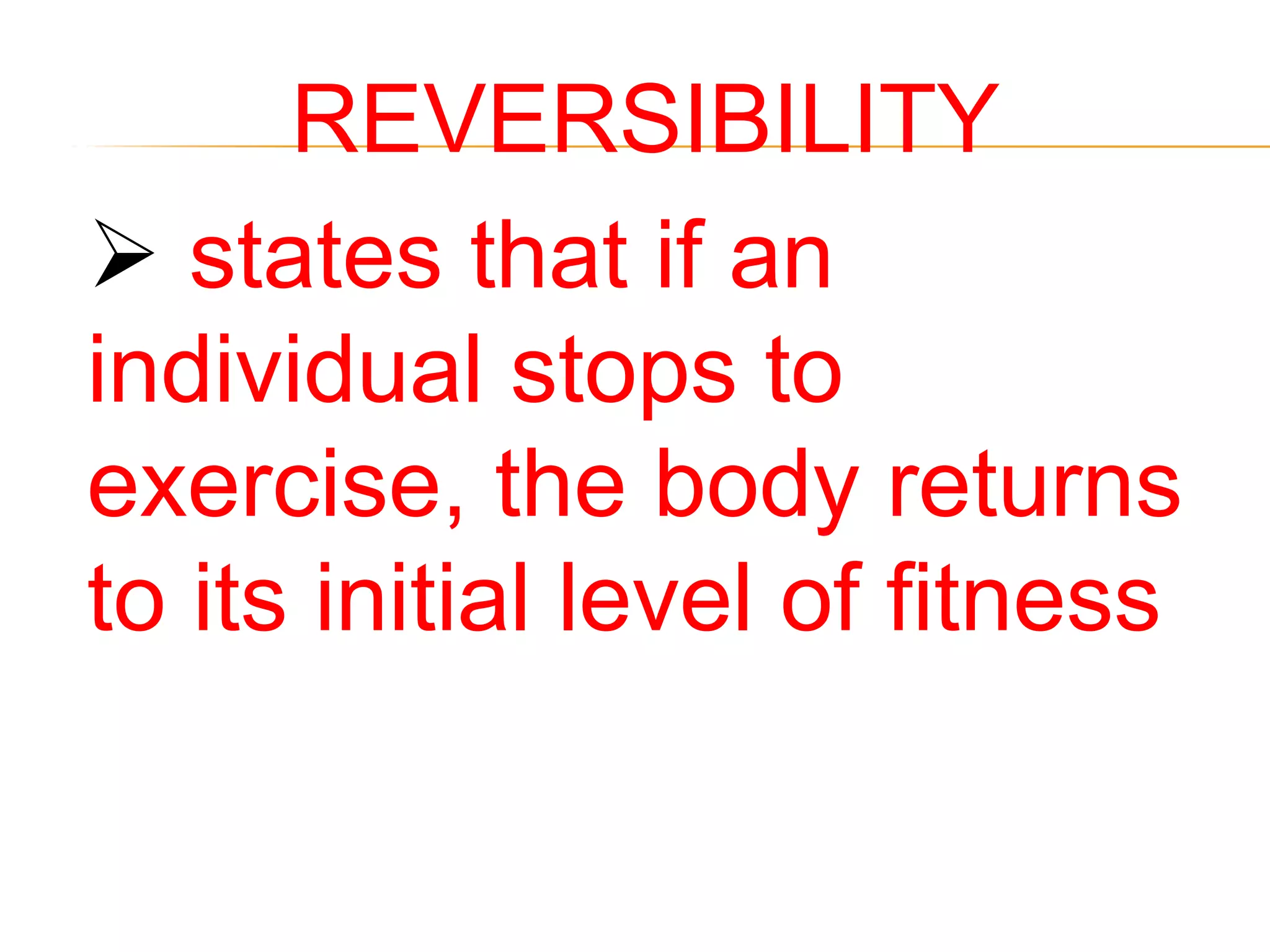 REVERSIBILITY

➢ states that if an individual stops to exercise, the body returns to its initial level of fitness